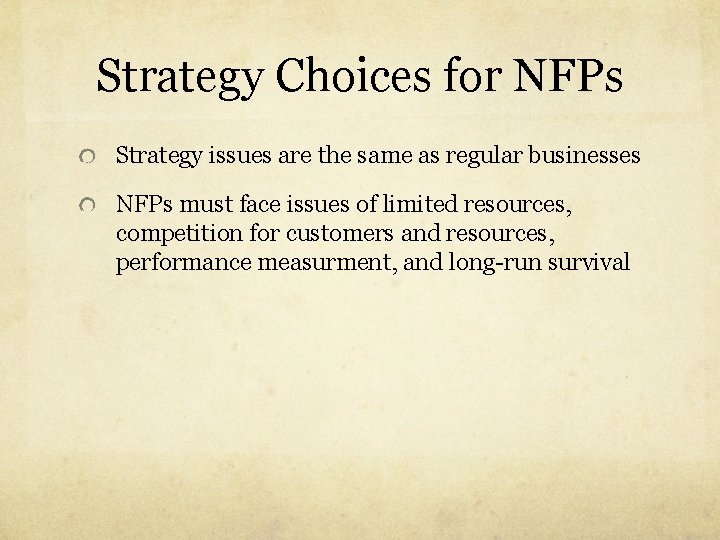 Strategy Choices for NFPs

Strategy issues are the same as regular businesses

NFPs must face issues of limited resources, competition for customers and resources, performance measurment, and long-run survival